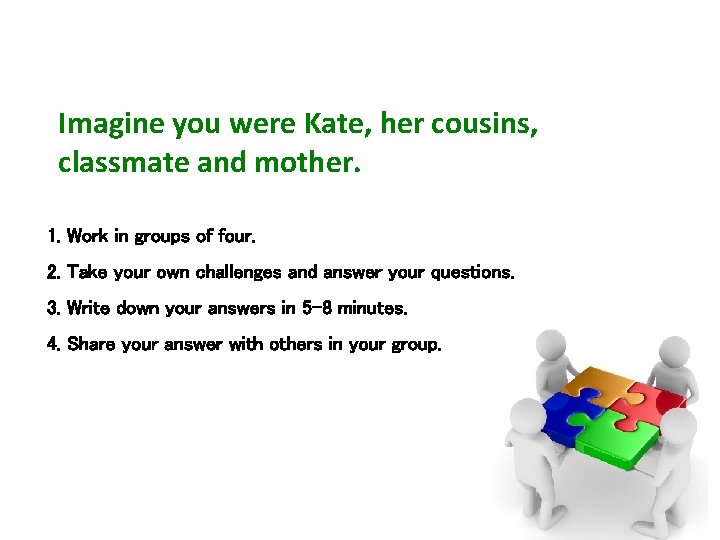 Imagine you were Kate, her cousins, classmate and mother.

1. Work in groups of four.
2. Take your own challenges and answer your questions.
3. Write down your answers in 5-8 minutes.
4. Share your answer with others in your group.